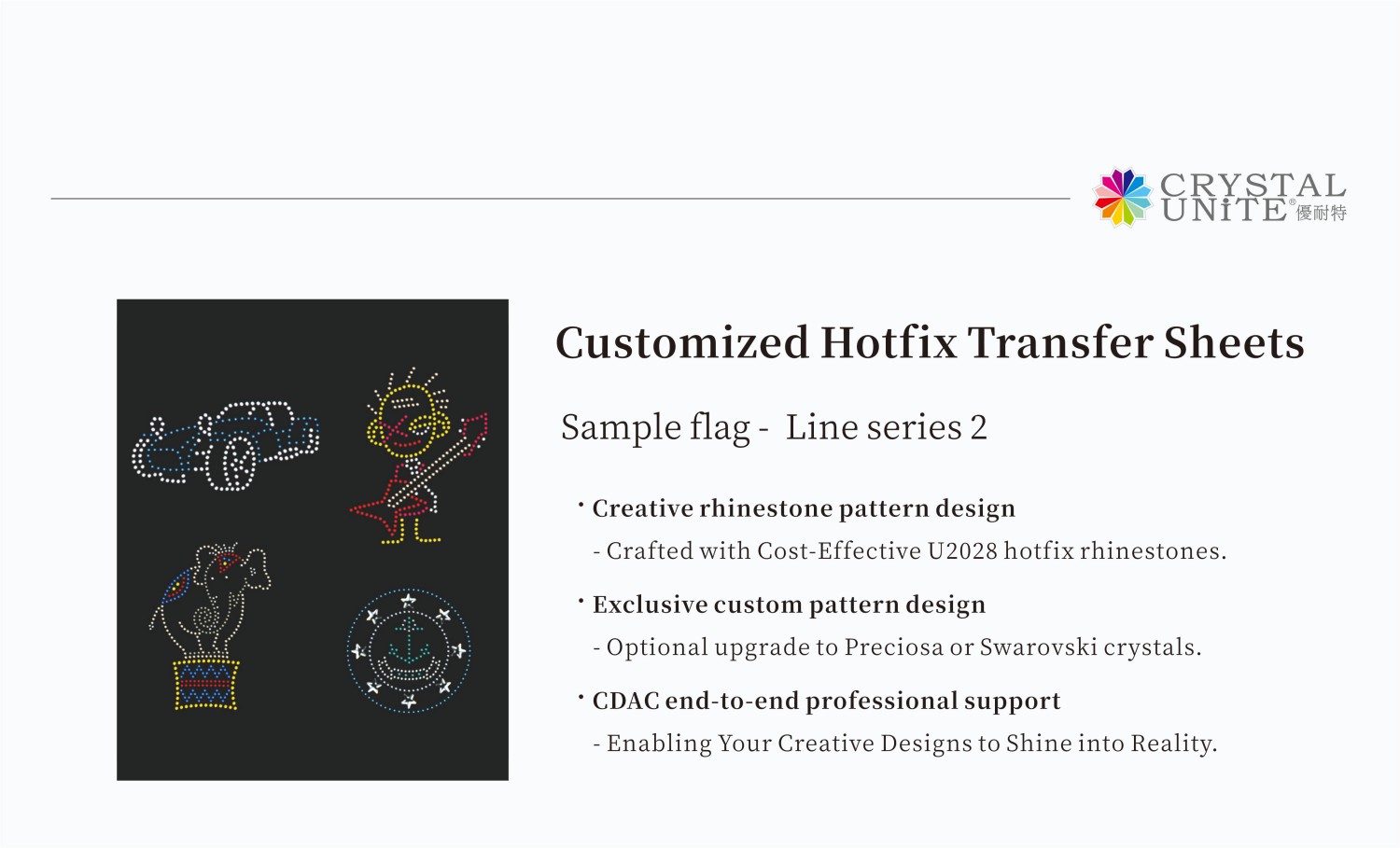 CRYSTAL UNiTE® 優耐特

Customized Hotfix Transfer Sheets

Sample flag - Line series 2

· Creative rhinestone pattern design

- Crafted with Cost-Effective U2028 hotfix rhinestones.

· Exclusive custom pattern design

- Optional upgrade to Preciosa or Swarovski crystals.

· CDAC end-to-end professional support

- Enabling Your Creative Designs to Shine into Reality.